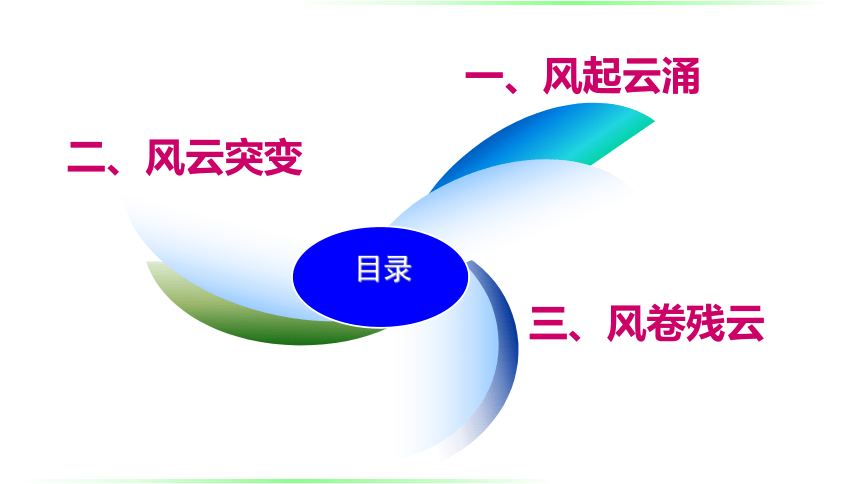 一、风起云涌

二、风云突变

目录

三、风卷残云